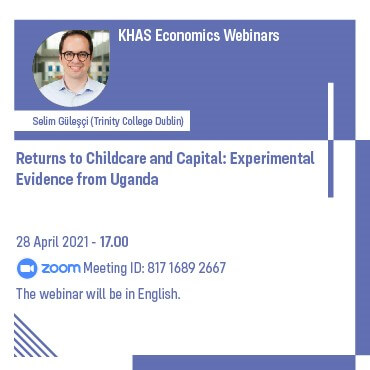 KHAS Economics Webinars

Selim Güleşçi (Trinity College Dublin)

Returns to Childcare and Capital: Experimental Evidence from Uganda

28 April 2021 - 17.00

zoom Meeting ID: 817 1689 2667

The webinar will be in English.